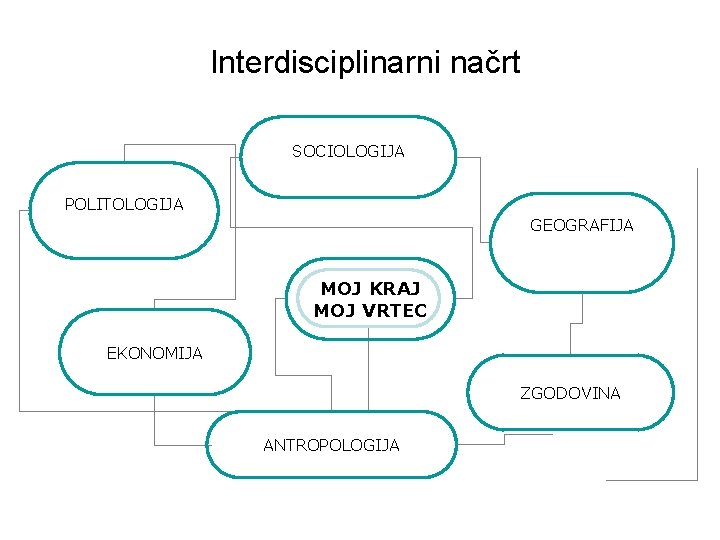 Interdisciplinarni načrt

SOCIOLOGIJA

POLITOLOGIJA

GEOGRAFIJA

MOJ KRAJ
MOJ VRTEC

EKONOMIJA

ZGODOVINA

ANTROPOLOGIJA